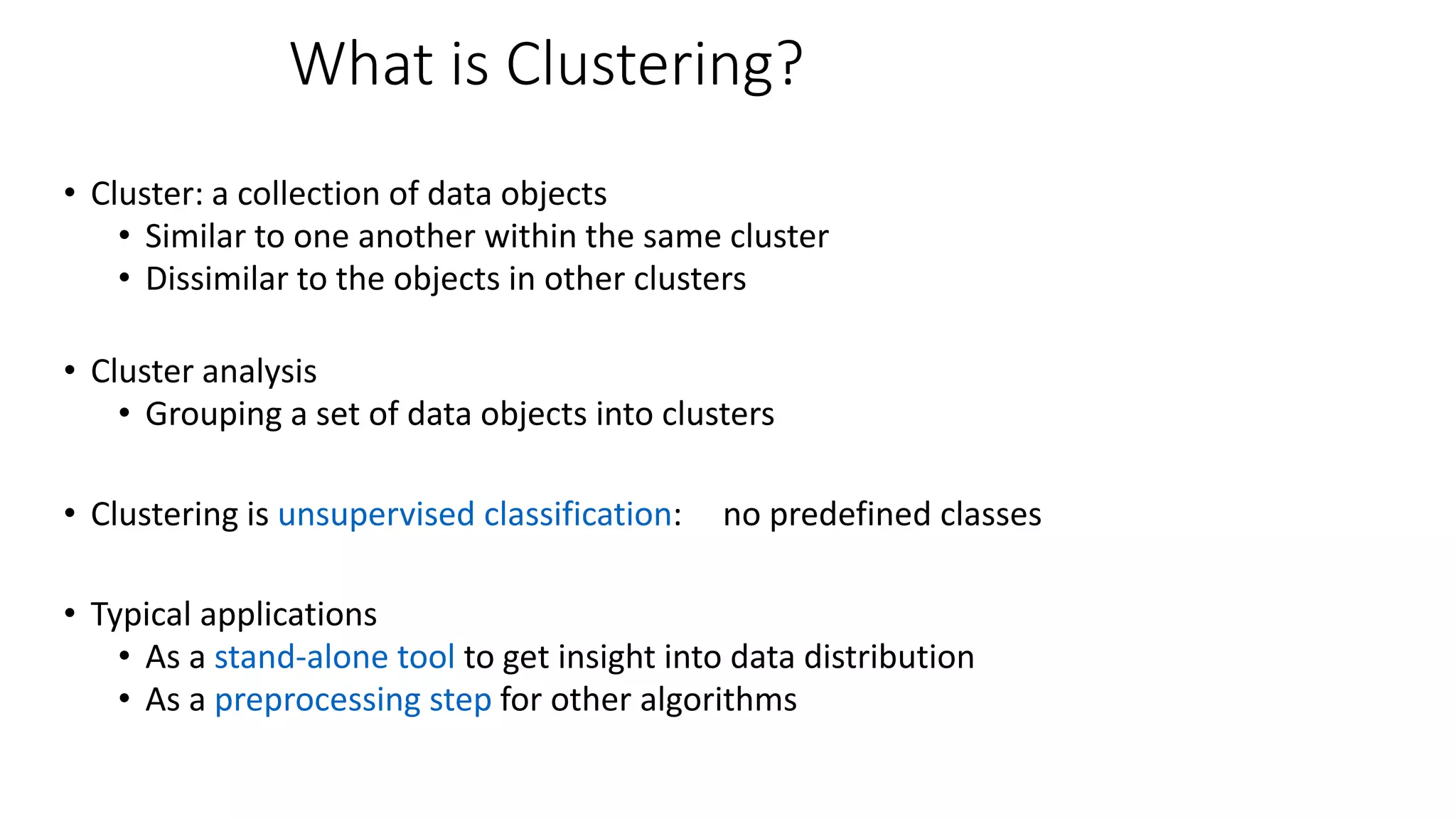 What is Clustering?

• Cluster: a collection of data objects
  • Similar to one another within the same cluster
  • Dissimilar to the objects in other clusters

• Cluster analysis
  • Grouping a set of data objects into clusters

• Clustering is unsupervised classification: no predefined classes

• Typical applications
  • As a stand-alone tool to get insight into data distribution
  • As a preprocessing step for other algorithms